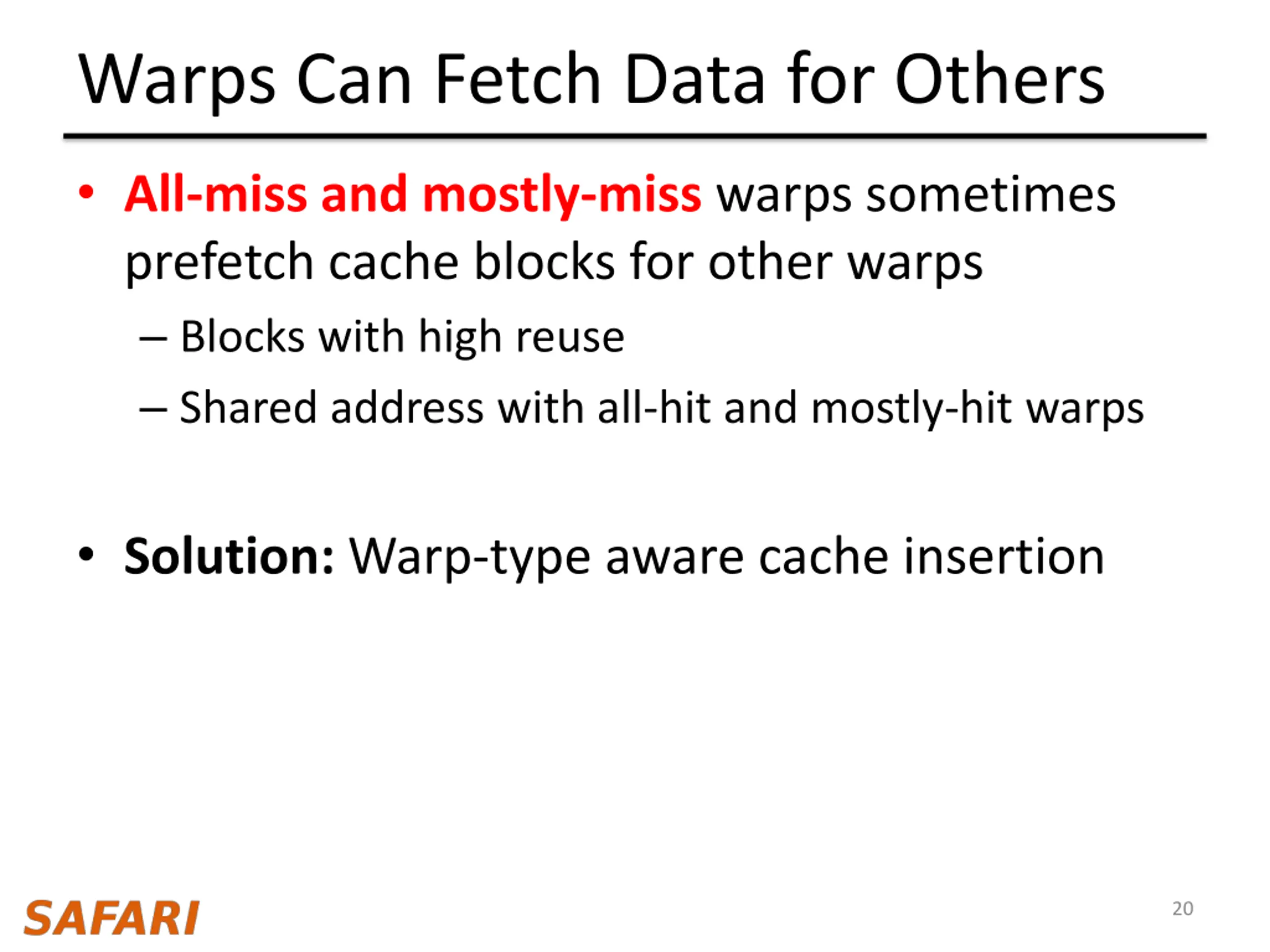 Warps Can Fetch Data for Others

• All-miss and mostly-miss warps sometimes prefetch cache blocks for other warps
– Blocks with high reuse
– Shared address with all-hit and mostly-hit warps

• Solution: Warp-type aware cache insertion

SAFARI

20